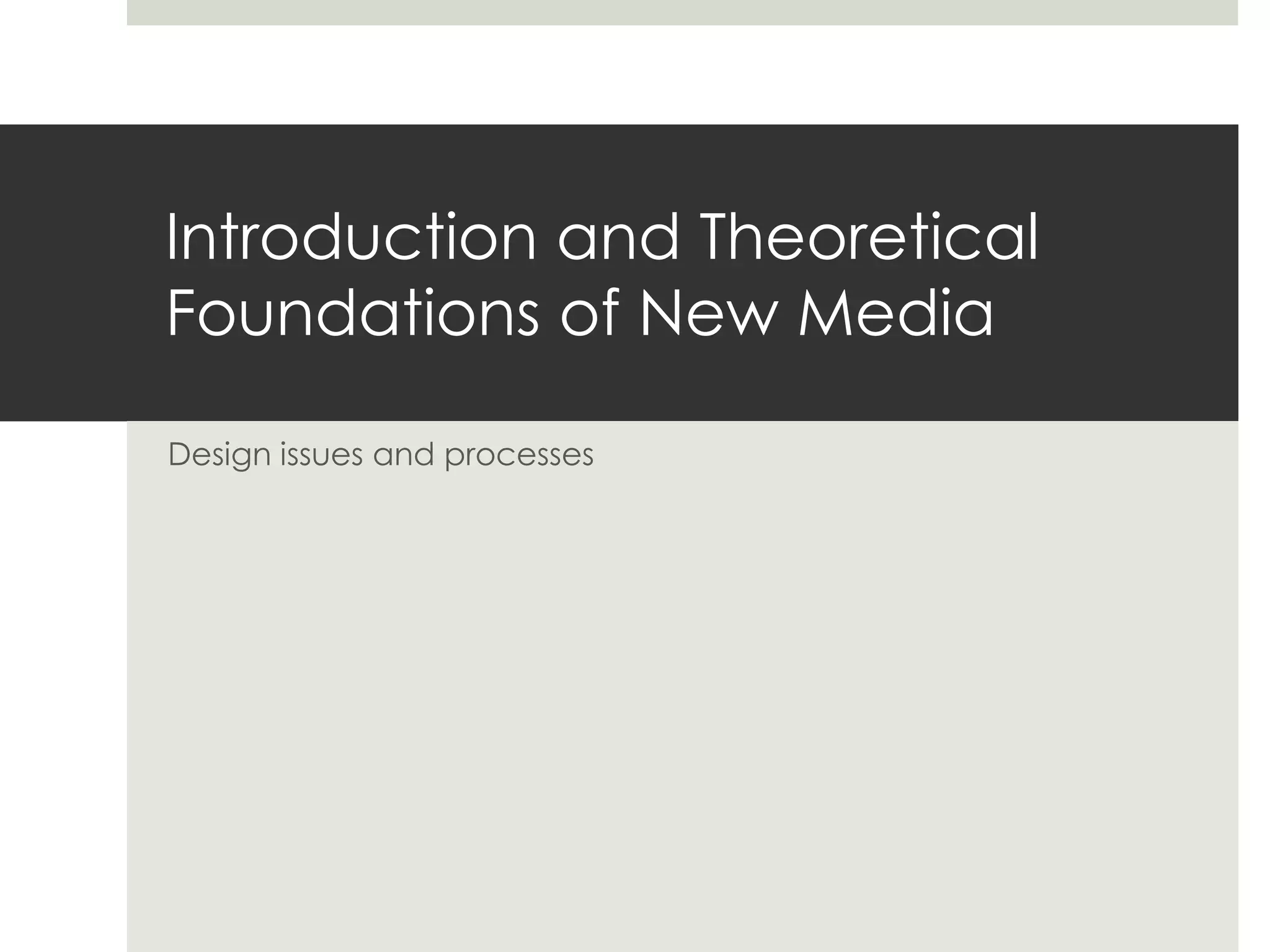 Introduction and Theoretical Foundations of New Media

Design issues and processes